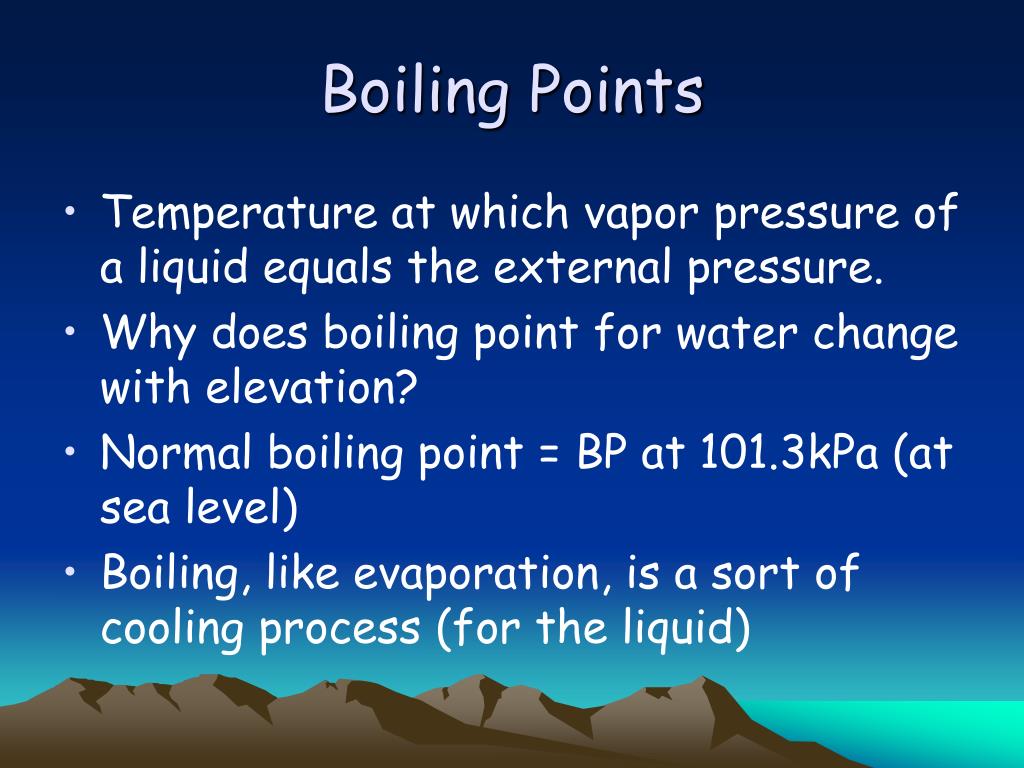 Boiling Points

• Temperature at which vapor pressure of a liquid equals the external pressure.
• Why does boiling point for water change with elevation?
• Normal boiling point = BP at 101.3kPa (at sea level)
• Boiling, like evaporation, is a sort of cooling process (for the liquid)